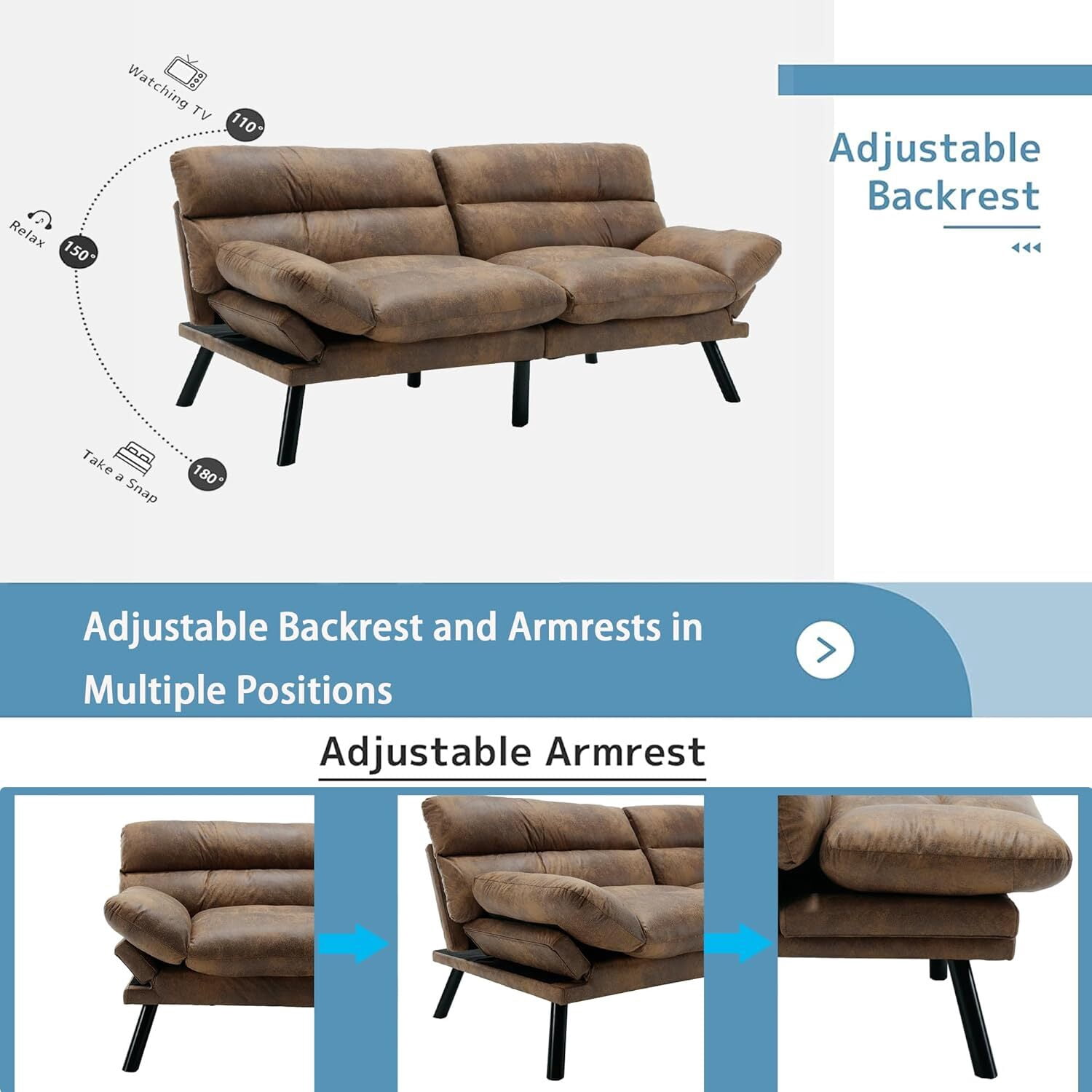 Watching TV

110°

Relax

150°

Take a Snap

180°

Adjustable Backrest

Adjustable Backrest and Armrests in Multiple Positions

Adjustable Armrest